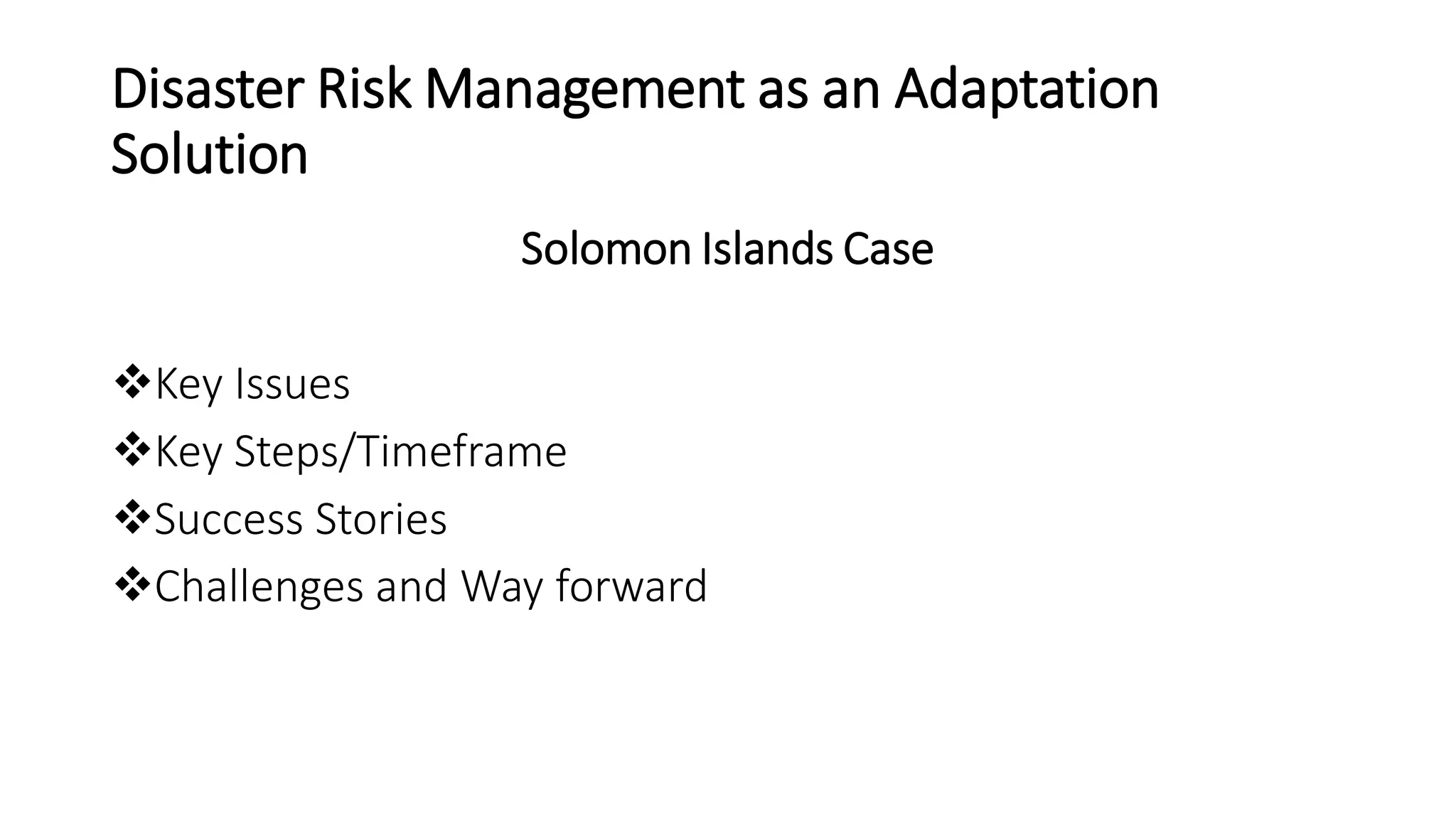 Disaster Risk Management as an Adaptation Solution

Solomon Islands Case

❖Key Issues
❖Key Steps/Timeframe
❖Success Stories
❖Challenges and Way forward